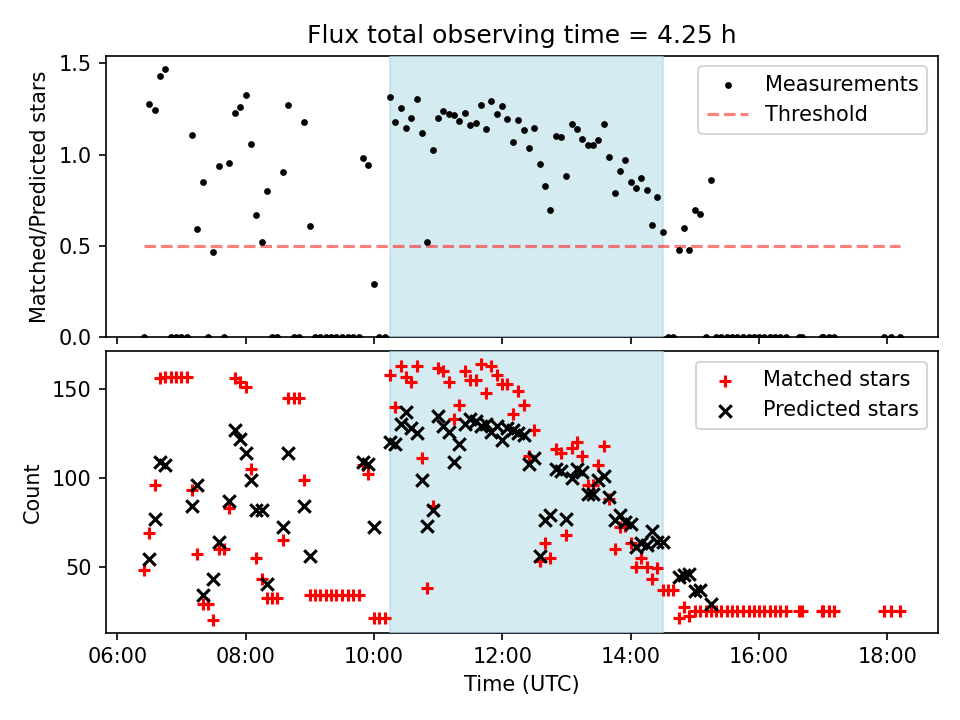 Flux total observing time = 4.25 h

Matched/Predicted stars

1.5
1.0
0.5
0.0

Measurements
Threshold

Count

150
100
50

Matched stars
Predicted stars

06:00 08:00 10:00 12:00 14:00 16:00 18:00

Time (UTC)